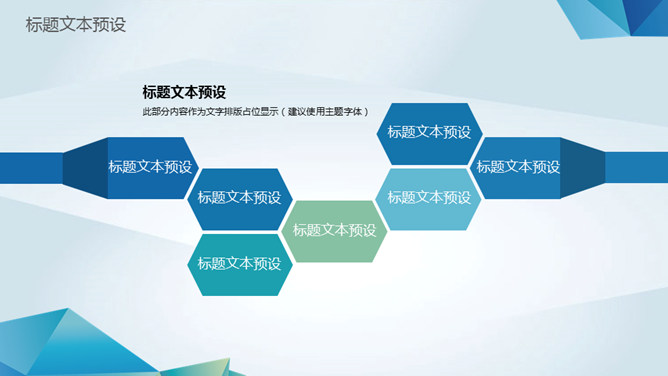 标题文本预设

标题文本预设

此部分内容作为文字排版占位显示（建议使用主题字体）

标题文本预设

标题文本预设

标题文本预设

标题文本预设

标题文本预设

标题文本预设

标题文本预设